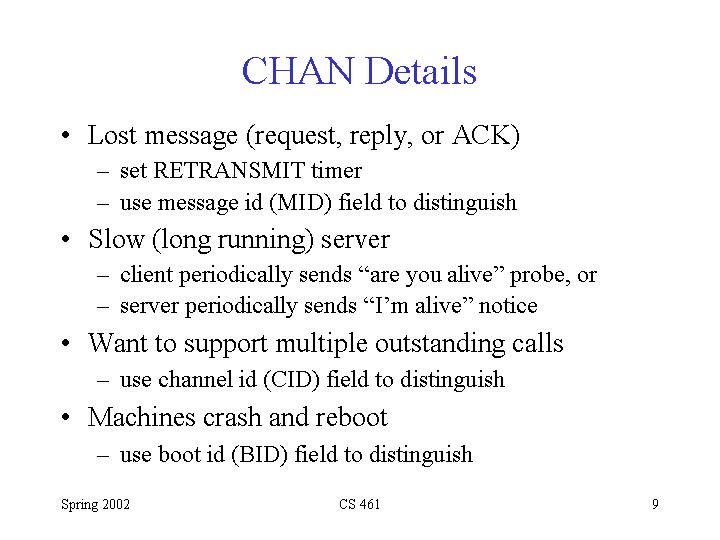 CHAN Details

• Lost message (request, reply, or ACK)
  – set RETRANSMIT timer
  – use message id (MID) field to distinguish
• Slow (long running) server
  – client periodically sends “are you alive” probe, or
  – server periodically sends “I’m alive” notice
• Want to support multiple outstanding calls
  – use channel id (CID) field to distinguish
• Machines crash and reboot
  – use boot id (BID) field to distinguish

Spring 2002

CS 461

9